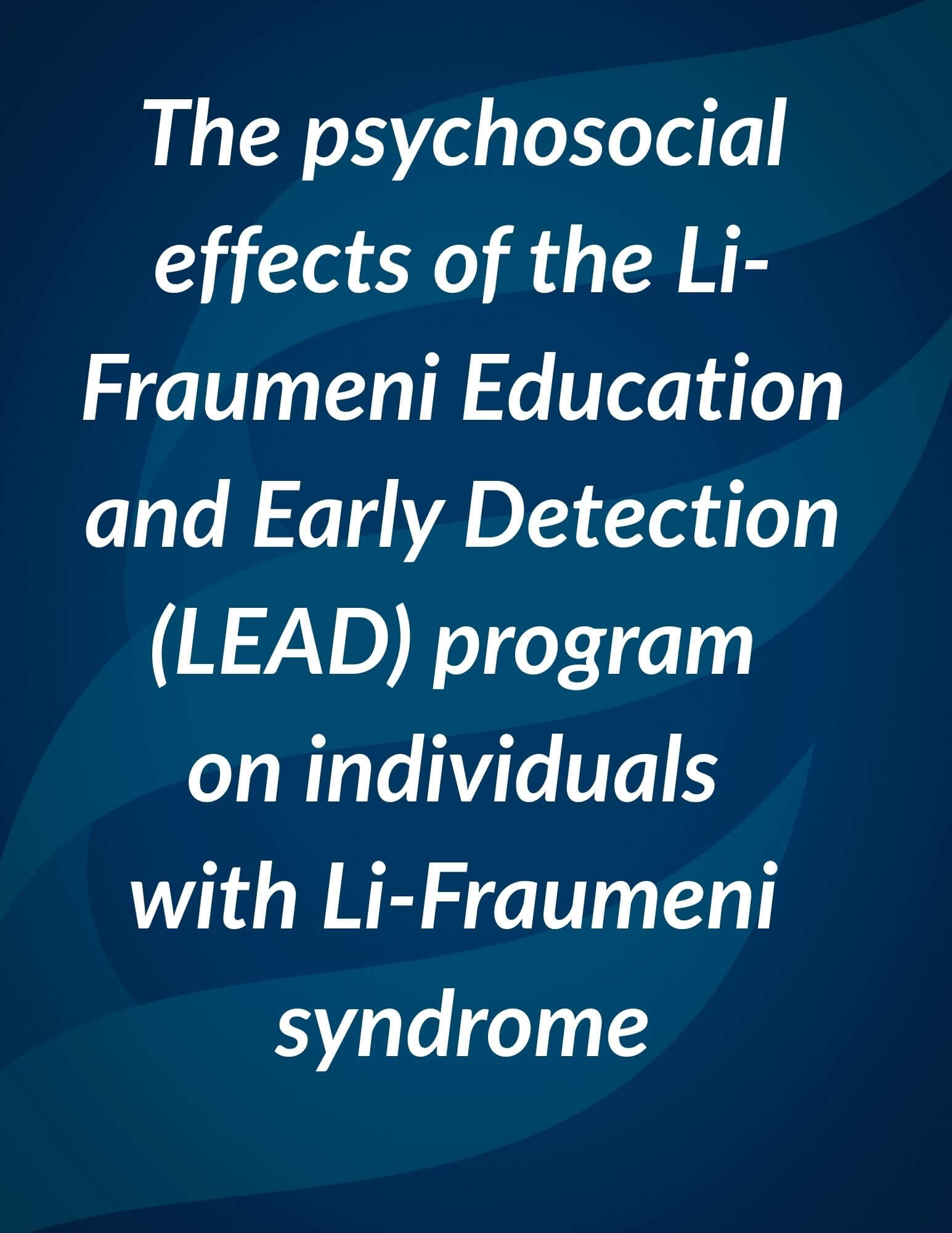 The psychosocial effects of the Li-Fraumeni Education and Early Detection (LEAD) program on individuals with Li-Fraumeni syndrome